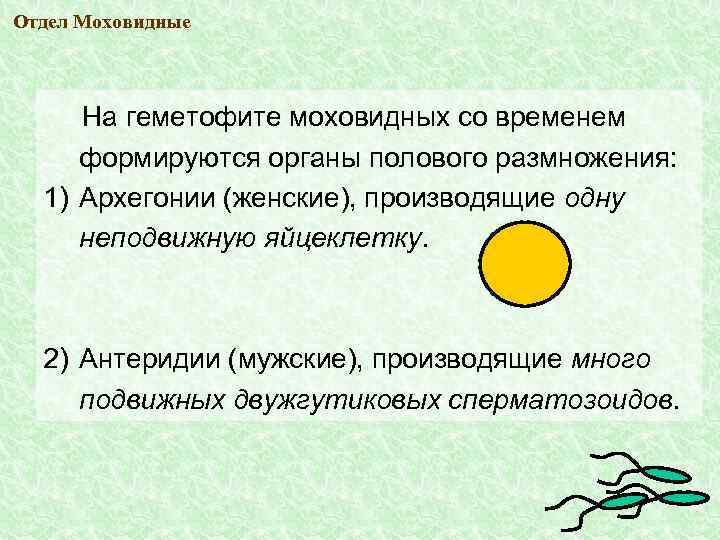 Отдел Моховидные

На геметофите моховидных со временем формируются органы полового размножения:

1) Архегонии (женские), производящие одну неподвижную яйцеклетку.

2) Антеридии (мужские), производящие много подвижных двужгутиковых сперматозоидов.